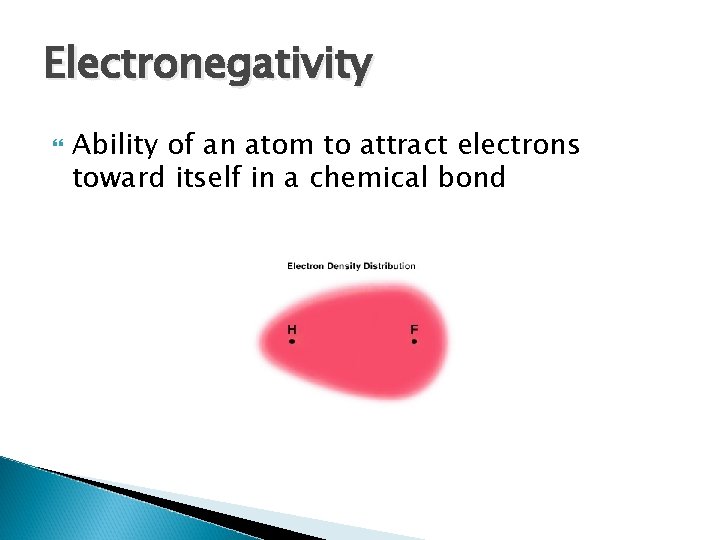 Electronegativity

Ability of an atom to attract electrons toward itself in a chemical bond

Electron Density Distribution

H

F